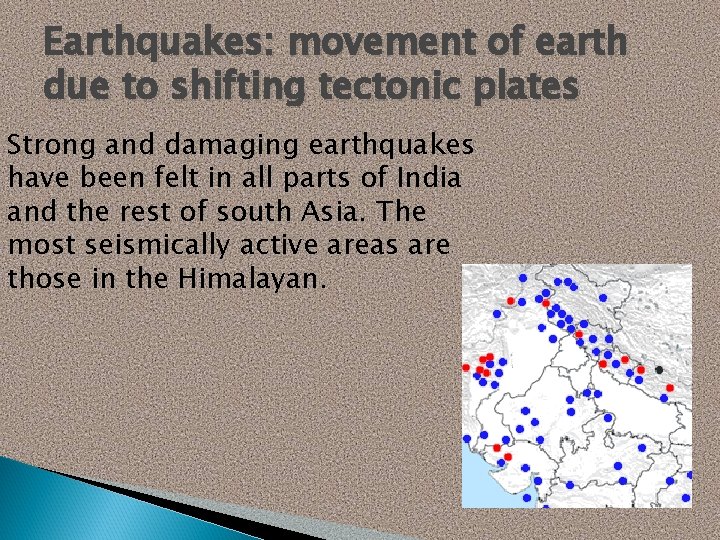 Earthquakes: movement of earth due to shifting tectonic plates

Strong and damaging earthquakes have been felt in all parts of India and the rest of south Asia. The most seismically active areas are those in the Himalayan.